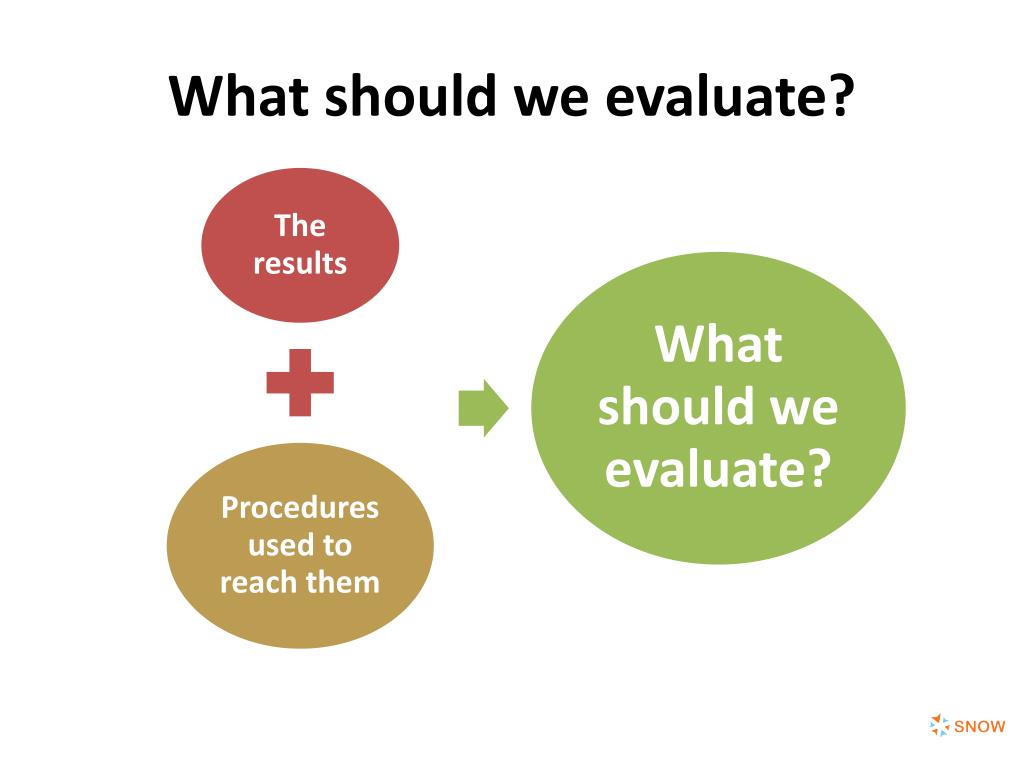 What should we evaluate?

The results

Procedures used to reach them

What should we evaluate?

SNOW